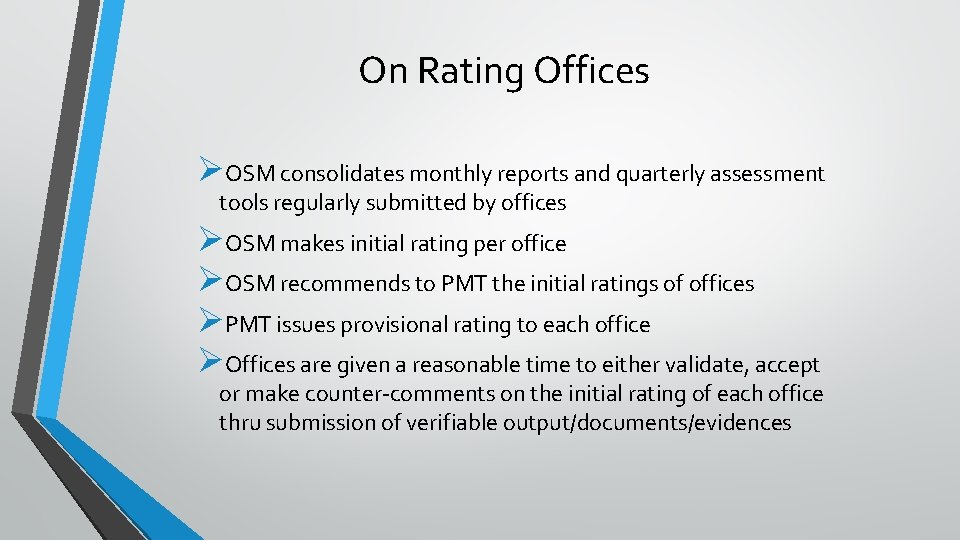 On Rating Offices

➢OSM consolidates monthly reports and quarterly assessment tools regularly submitted by offices

➢OSM makes initial rating per office

➢OSM recommends to PMT the initial ratings of offices

➢PMT issues provisional rating to each office

➢Offices are given a reasonable time to either validate, accept or make counter-comments on the initial rating of each office thru submission of verifiable output/documents/evidences